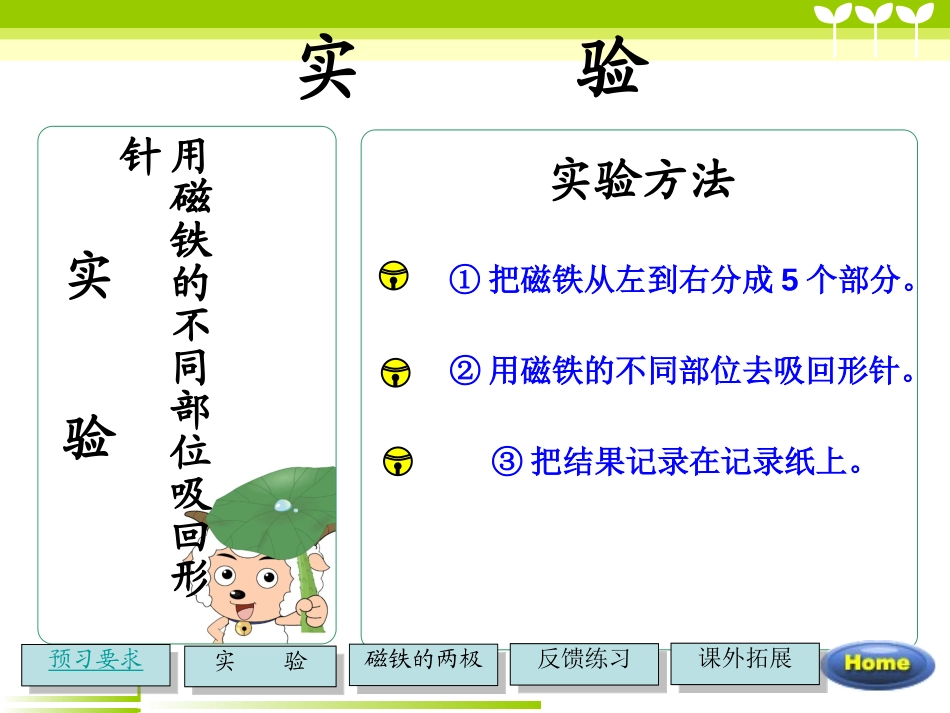 实　验

实

验

用磁铁的不同部位吸回形针

实验方法

① 把磁铁从左到右分成 5 个部分。

② 用磁铁的不同部位去吸回形针。

③ 把结果记录在记录纸上。

预习要求　实　验　磁铁的两极　反馈练习　课外拓展　Home